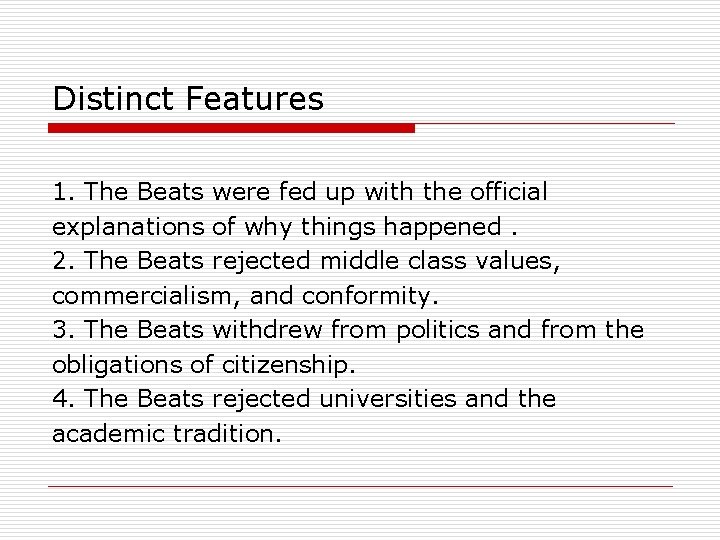 Distinct Features

1. The Beats were fed up with the official explanations of why things happened .
2. The Beats rejected middle class values, commercialism, and conformity.
3. The Beats withdrew from politics and from the obligations of citizenship.
4. The Beats rejected universities and the academic tradition.